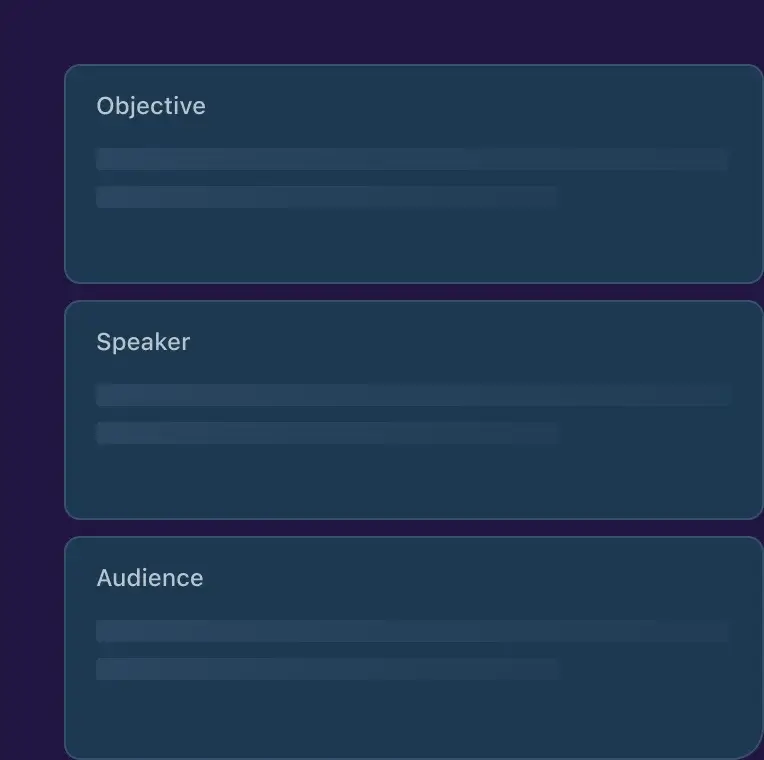 Objective

Speaker

Audience